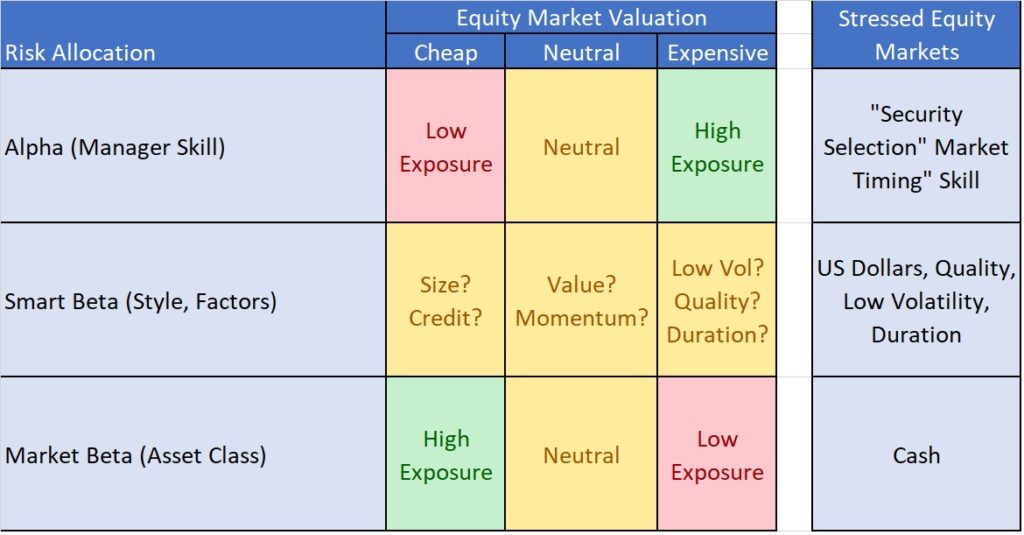 | Risk Allocation | Equity Market Valuation: Cheap | Equity Market Valuation: Neutral | Equity Market Valuation: Expensive | Stressed Equity Markets |
|---|---|---|---|---|
| Alpha (Manager Skill) | Low Exposure | Neutral | High Exposure | "Security Selection" Market Timing" Skill |
| Smart Beta (Style, Factors) | Size? Credit? | Value? Momentum? | Low Vol? Quality? Duration? | US Dollars, Quality, Low Volatility, Duration |
| Market Beta (Asset Class) | High Exposure | Neutral | Low Exposure | Cash |